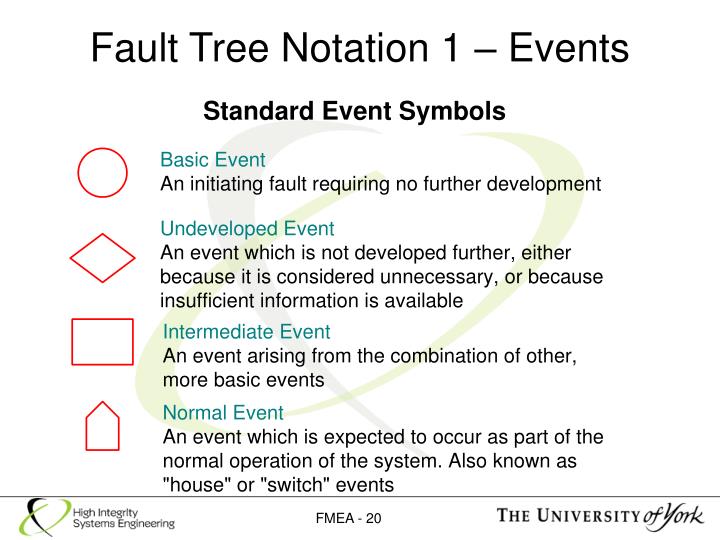 Fault Tree Notation 1 – Events

Standard Event Symbols

Basic Event
An initiating fault requiring no further development

Undeveloped Event
An event which is not developed further, either because it is considered unnecessary, or because insufficient information is available

Intermediate Event
An event arising from the combination of other, more basic events

Normal Event
An event which is expected to occur as part of the normal operation of the system. Also known as "house" or "switch" events

High Integrity Systems Engineering

FMEA - 20

THE UNIVERSITY of York